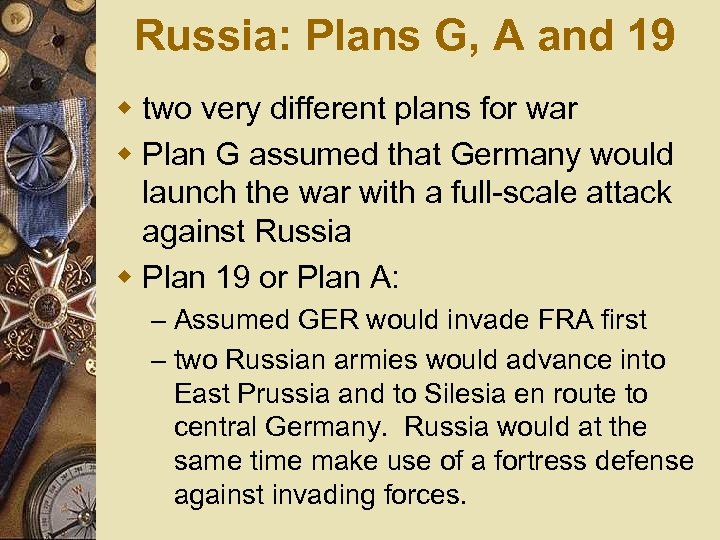 Russia: Plans G, A and 19

- two very different plans for war
- Plan G assumed that Germany would launch the war with a full-scale attack against Russia
- Plan 19 or Plan A:
  – Assumed GER would invade FRA first
  – two Russian armies would advance into East Prussia and to Silesia en route to central Germany. Russia would at the same time make use of a fortress defense against invading forces.